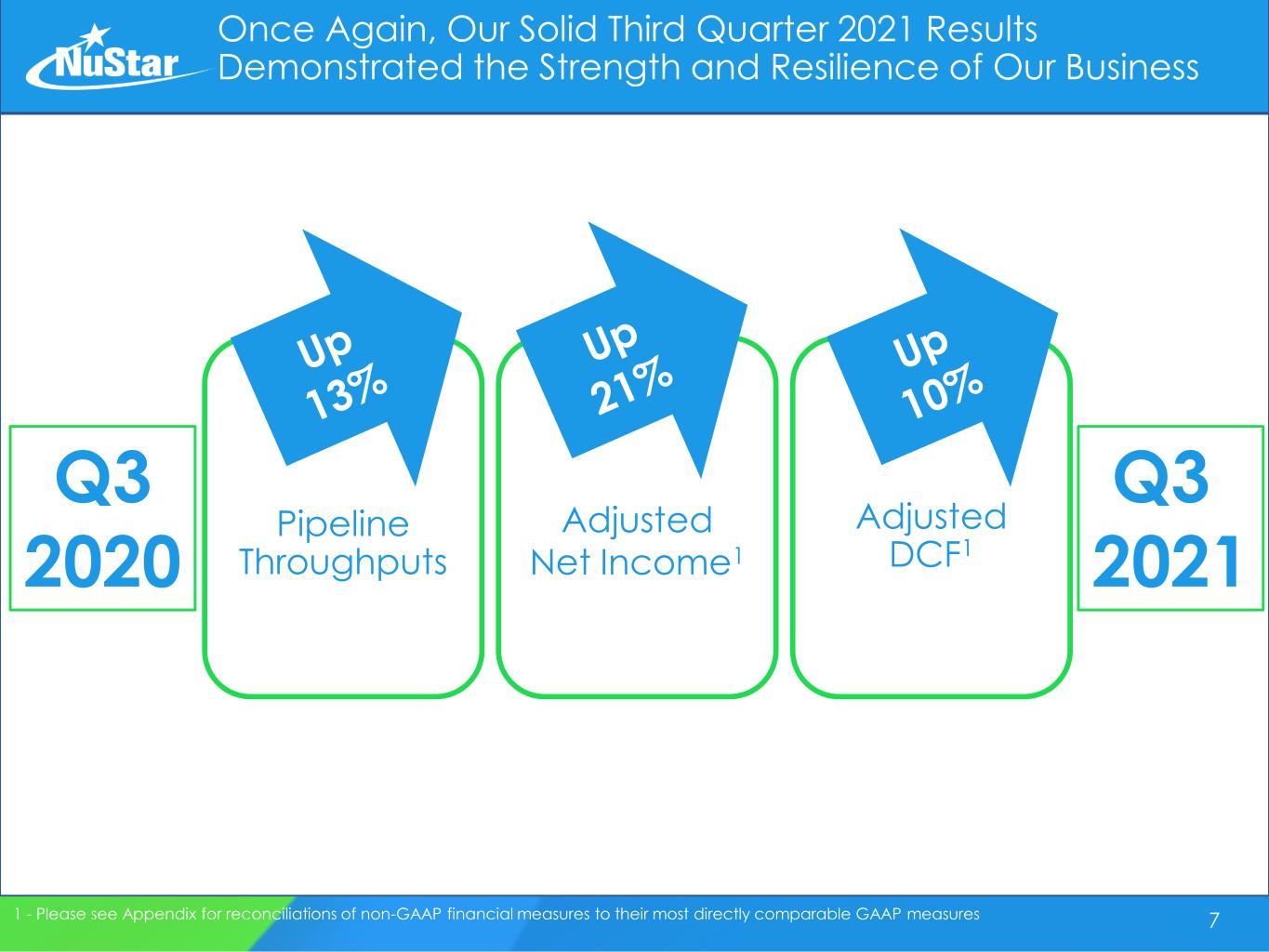 NuStar

Once Again, Our Solid Third Quarter 2021 Results Demonstrated the Strength and Resilience of Our Business

Q3 2020

Up 13%

Pipeline Throughputs

Up 21%

Adjusted Net Income$^1$

Up 10%

Adjusted DCF$^1$

Q3 2021

1 - Please see Appendix for reconciliations of non-GAAP financial measures to their most directly comparable GAAP measures

7